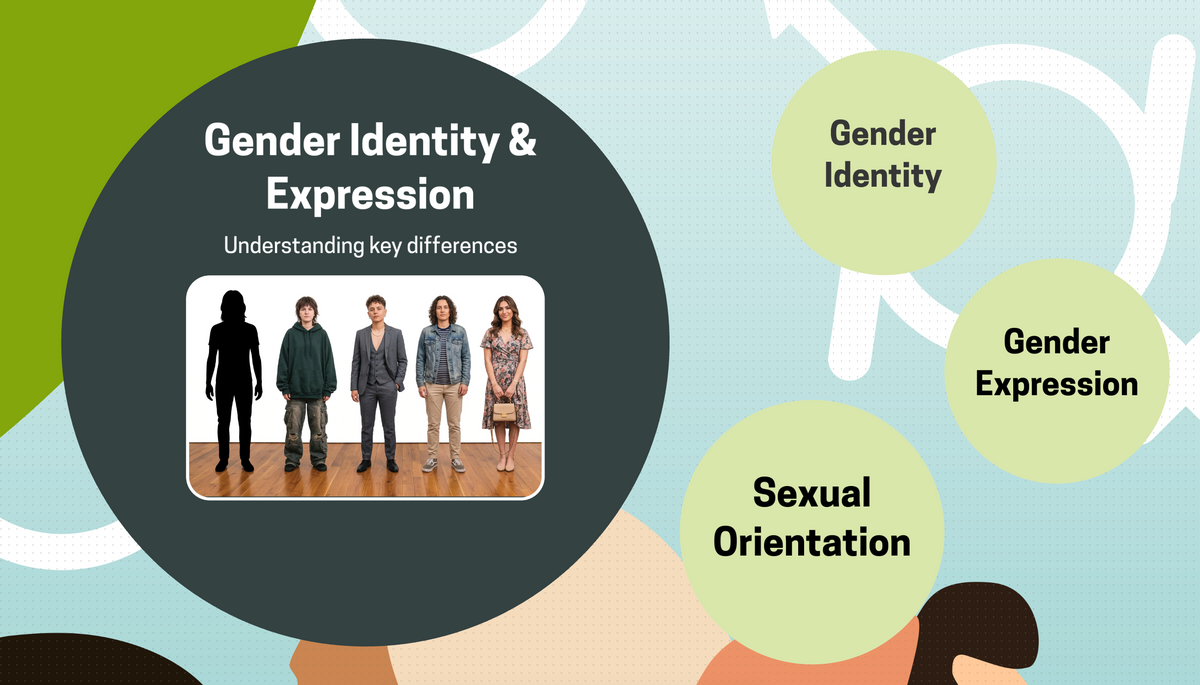 Gender Identity & Expression

Understanding key differences

Gender Identity

Gender Expression

Sexual Orientation